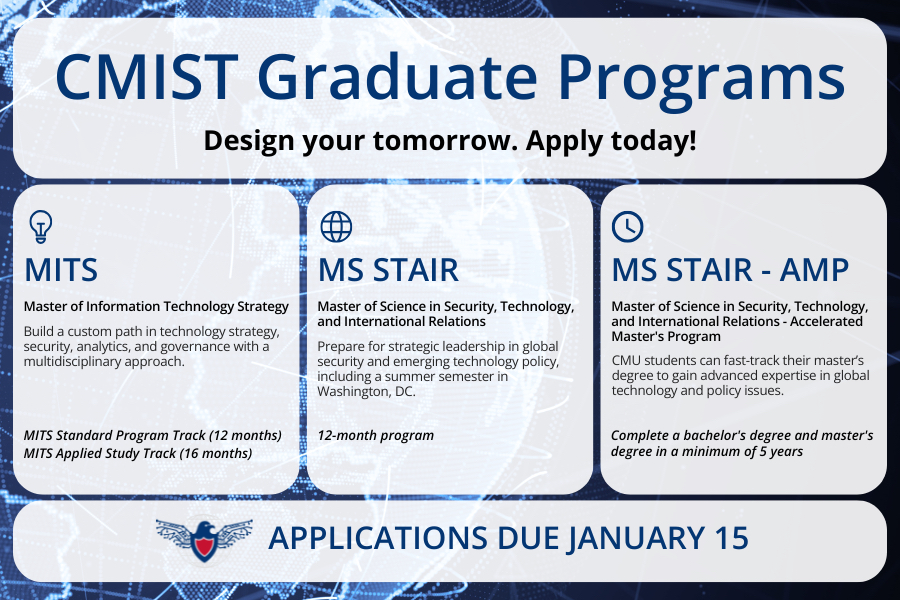 CMIST Graduate Programs

Design your tomorrow. Apply today!

MITS

Master of Information Technology Strategy

Build a custom path in technology strategy, security, analytics, and governance with a multidisciplinary approach.

MITS Standard Program Track (12 months)
MITS Applied Study Track (16 months)

MS STAIR

Master of Science in Security, Technology, and International Relations

Prepare for strategic leadership in global security and emerging technology policy, including a summer semester in Washington, DC.

12-month program

MS STAIR - AMP

Master of Science in Security, Technology, and International Relations - Accelerated Master's Program

CMU students can fast-track their master's degree to gain advanced expertise in global technology and policy issues.

Complete a bachelor's degree and master's degree in a minimum of 5 years

APPLICATIONS DUE JANUARY 15